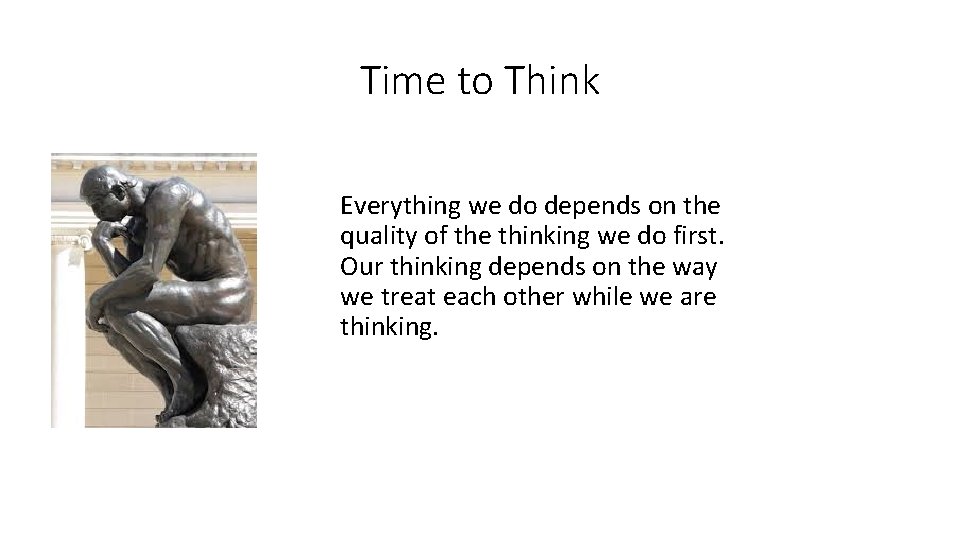 Time to Think

Everything we do depends on the quality of the thinking we do first. Our thinking depends on the way we treat each other while we are thinking.